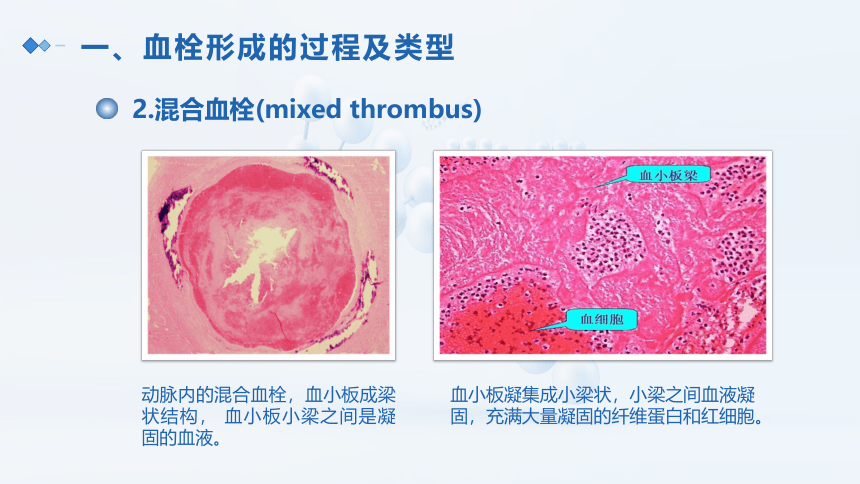 一、血栓形成的过程及类型

2.混合血栓(mixed thrombus)

血小板梁

血细胞

动脉内的混合血栓，血小板成梁状结构， 血小板小梁之间是凝固的血液。

血小板凝集成小梁状，小梁之间血液凝固，充满大量凝固的纤维蛋白和红细胞。